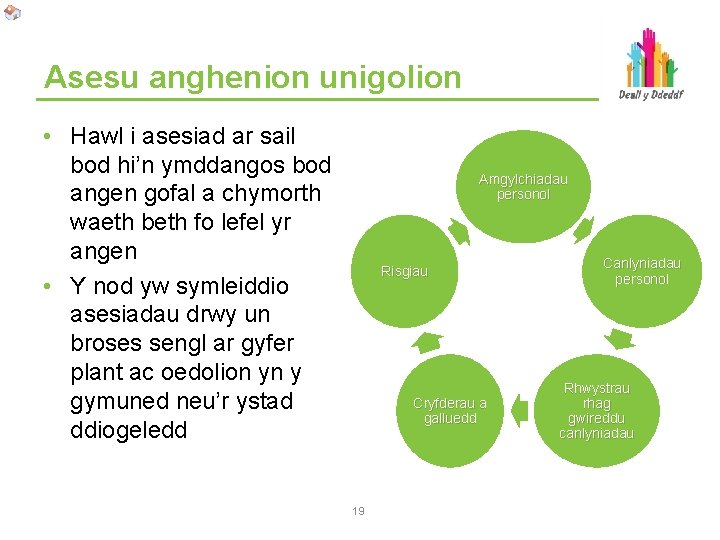 Asesu anghenion unigolion

Deall y Ddeddf

• Hawl i asesiad ar sail bod hi'n ymddangos bod angen gofal a chymorth waeth beth fo lefel yr angen
• Y nod yw symleiddio asesiadau drwy un broses sengl ar gyfer plant ac oedolion yn y gymuned neu'r ystad ddiogeledd

Amgylchiadau personol

Canlyniadau personol

Rhwystrau rhag gwireddu canlyniadau

Cryfderau a galluedd

Risgiau

19